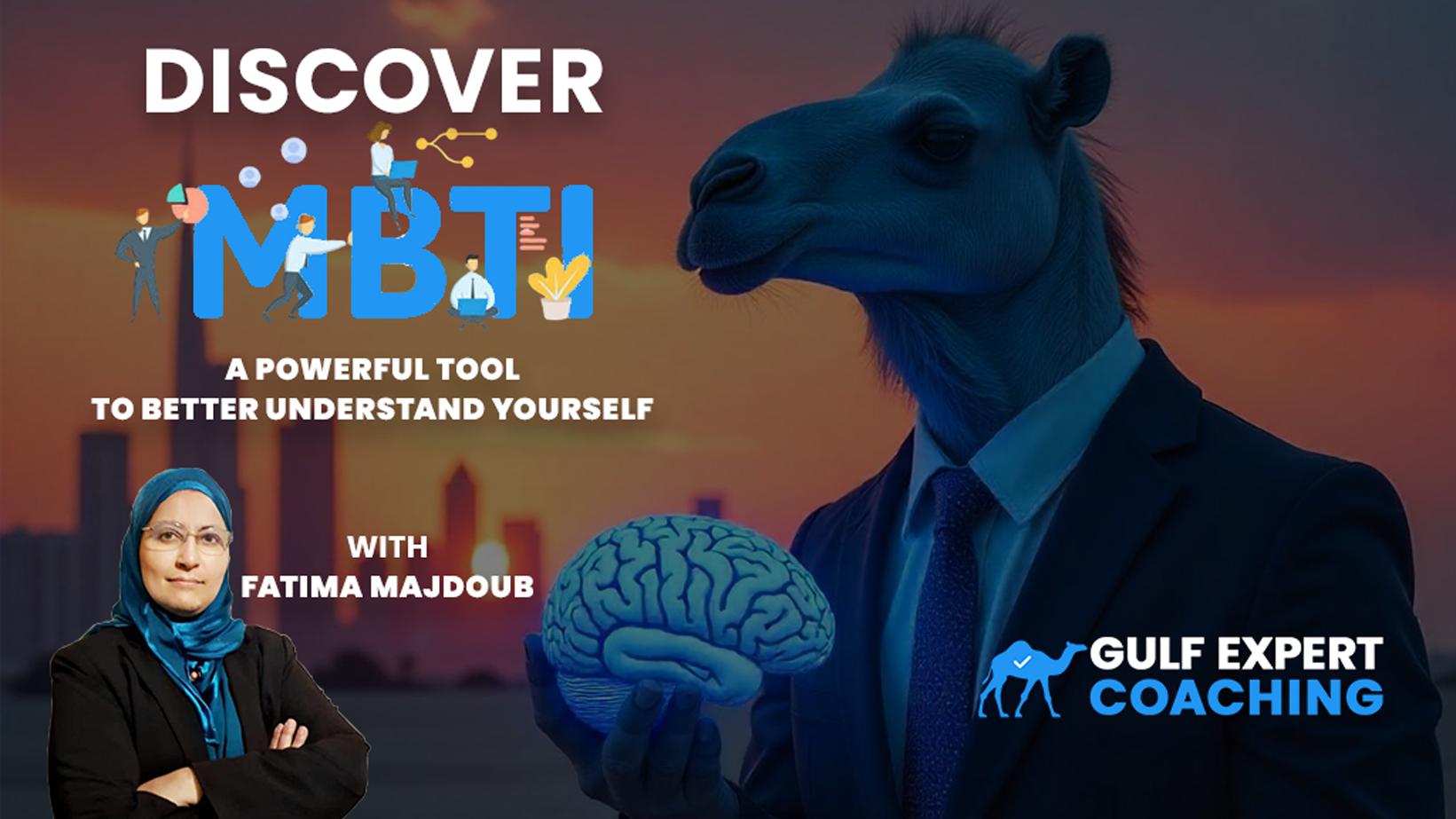 DISCOVER

MBTI

A POWERFUL TOOL
TO BETTER UNDERSTAND YOURSELF

WITH
FATIMA MAJDOUB

GULF EXPERT
COACHING